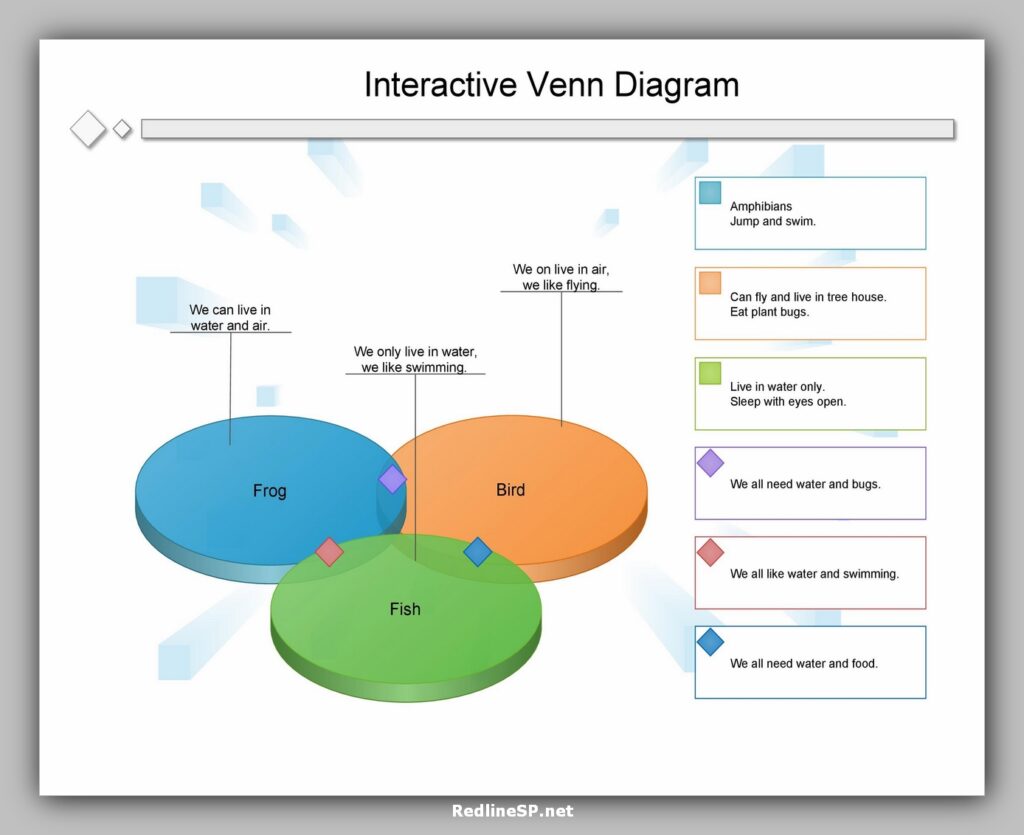 Interactive Venn Diagram

We can live in water and air.

We only live in water, we like swimming.

We on live in air, we like flying.

Frog

Bird

Fish

Amphibians
Jump and swim.

Can fly and live in tree house.
Eat plant bugs.

Live in water only.
Sleep with eyes open.

We all need water and bugs.

We all like water and swimming.

We all need water and food.

RedlineSP.net